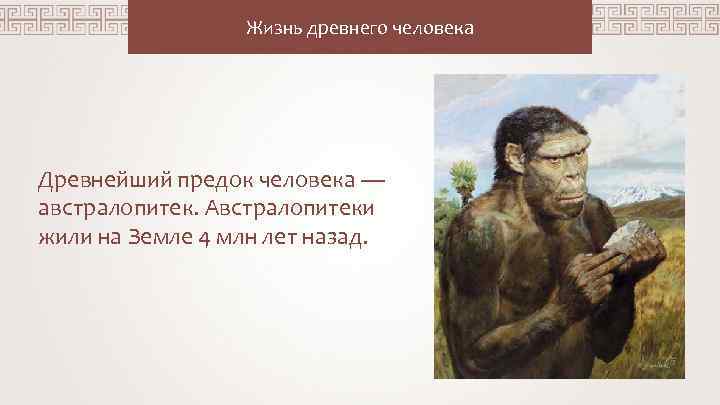 Жизнь древнего человека

Древнейший предок человека — австралопитек. Австралопитеки жили на Земле 4 млн лет назад.